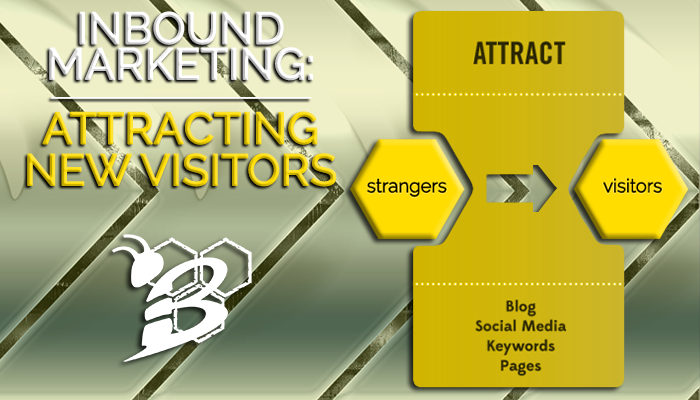 INBOUND MARKETING:

ATTRACTING NEW VISITORS

ATTRACT

strangers

visitors

Blog
Social Media
Keywords
Pages